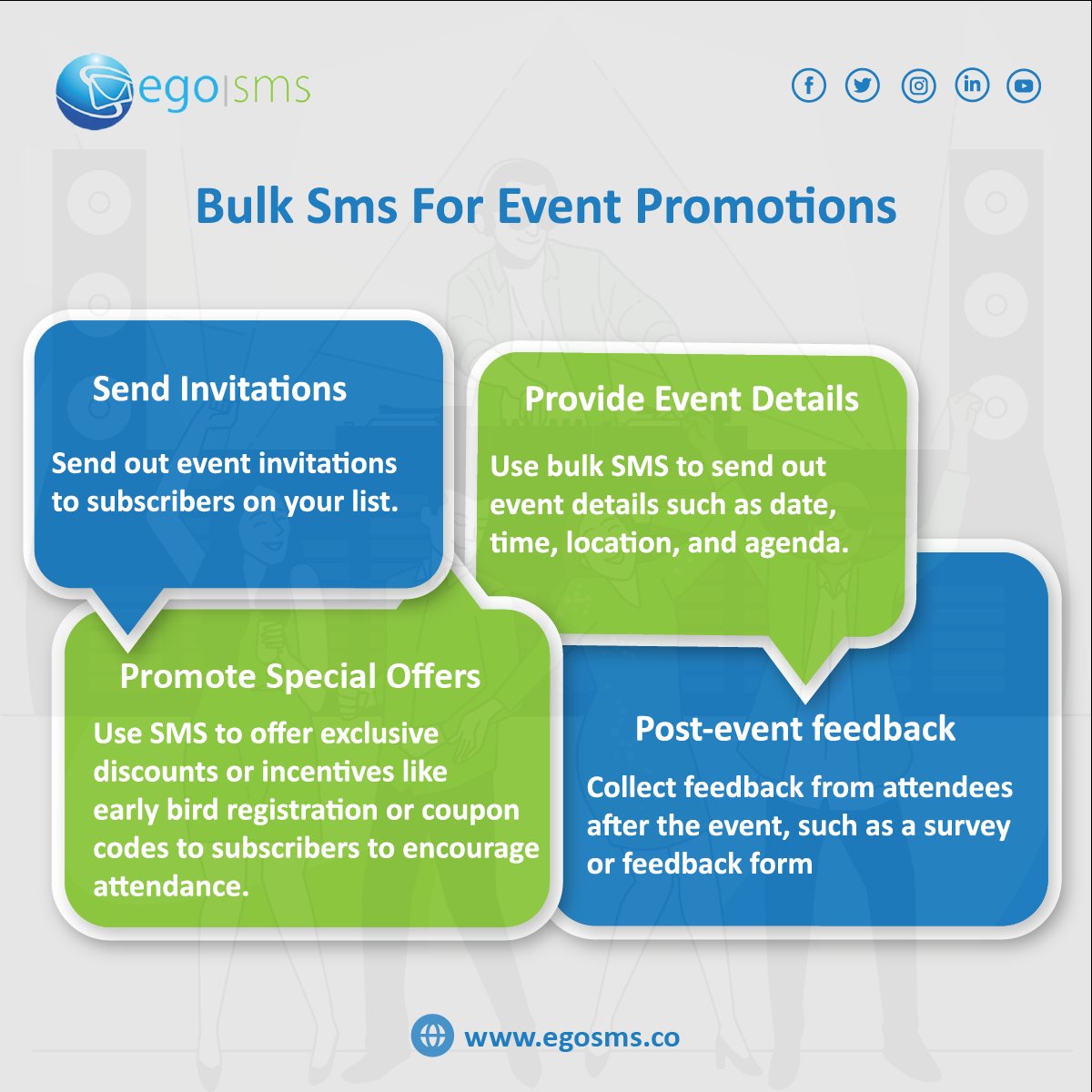 ego|sms

Bulk Sms For Event Promotions

Send Invitations

Send out event invitations to subscribers on your list.

Provide Event Details

Use bulk SMS to send out event details such as date, time, location, and agenda.

Promote Special Offers

Use SMS to offer exclusive discounts or incentives like early bird registration or coupon codes to subscribers to encourage attendance.

Post-event feedback

Collect feedback from attendees after the event, such as a survey or feedback form

www.egosms.co